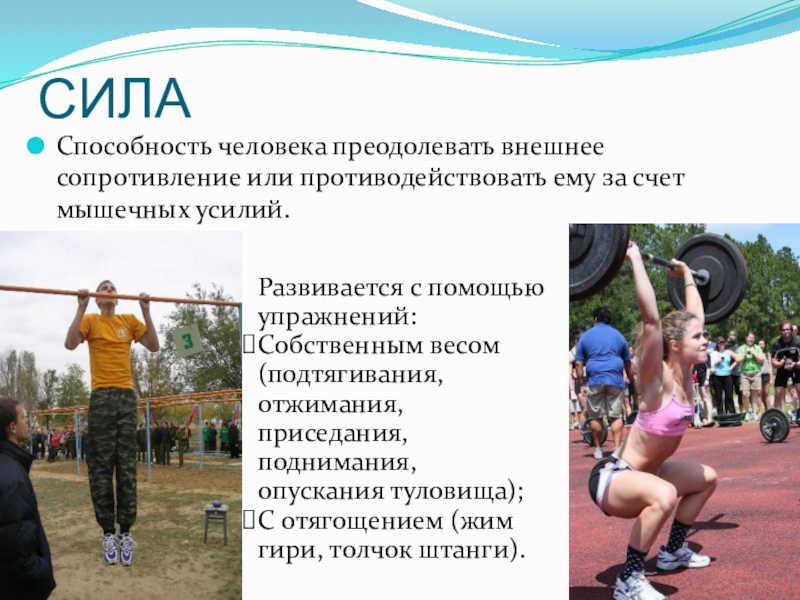 СИЛА

Способность человека преодолевать внешнее сопротивление или противодействовать ему за счет мышечных усилий.

3

Развивается с помощью упражнений:
Собственным весом (подтягивания, отжимания, приседания, поднимания, опускания туловища);
С отягощением (жим гири, толчок штанги).